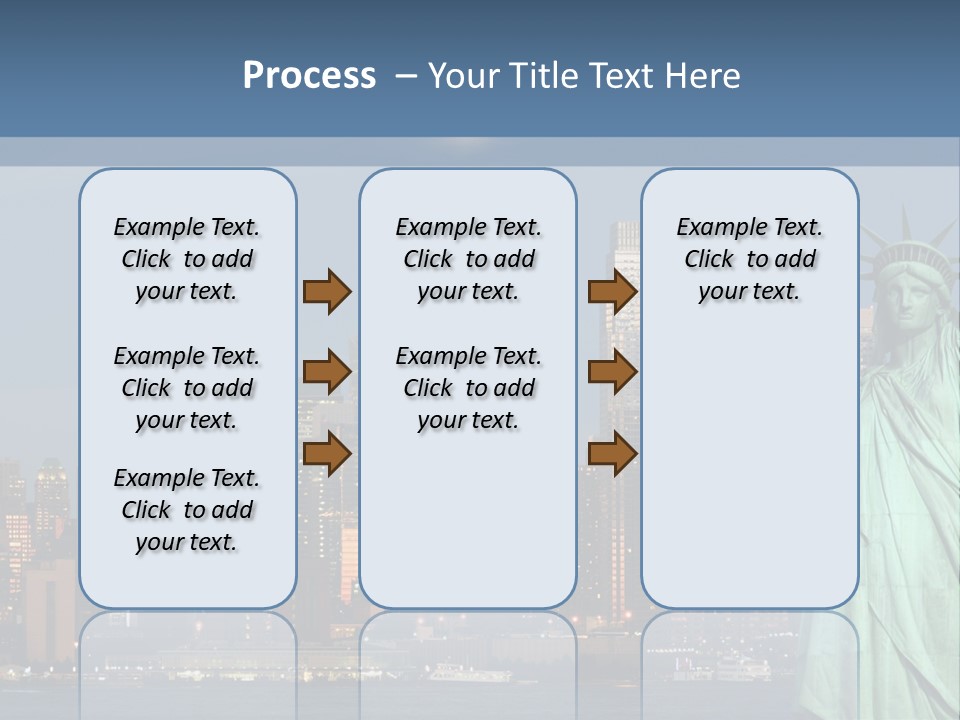 Process – Your Title Text Here

Example Text. Click to add your text.

Example Text. Click to add your text.

Example Text. Click to add your text.

Example Text. Click to add your text.

Example Text. Click to add your text.

Example Text. Click to add your text.